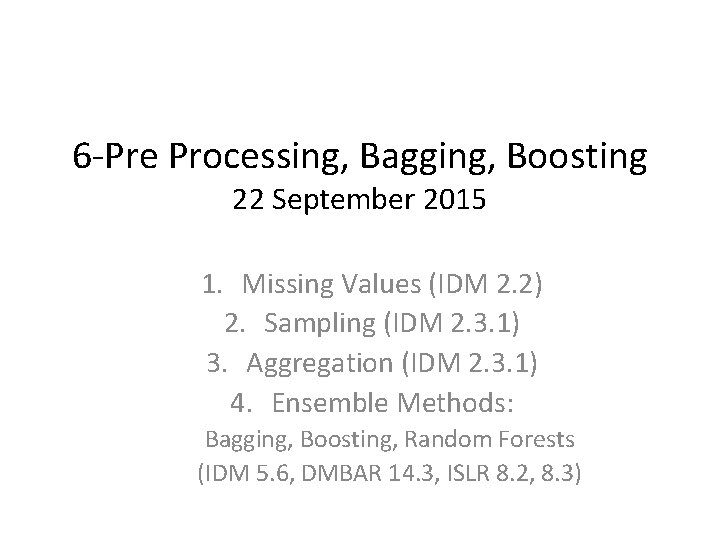 6-Pre Processing, Bagging, Boosting
22 September 2015

1. Missing Values (IDM 2.2)
2. Sampling (IDM 2.3.1)
3. Aggregation (IDM 2.3.1)
4. Ensemble Methods:
Bagging, Boosting, Random Forests
(IDM 5.6, DMBAR 14.3, ISLR 8.2, 8.3)